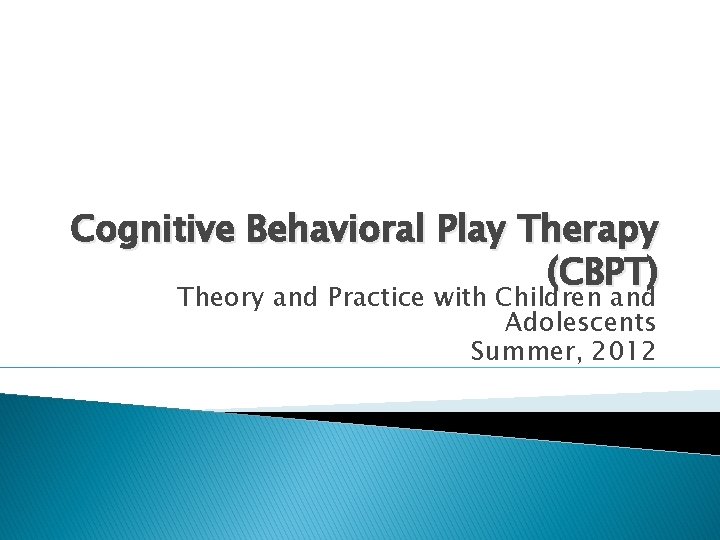 Cognitive Behavioral Play Therapy (CBPT)

Theory and Practice with Children and Adolescents
Summer, 2012